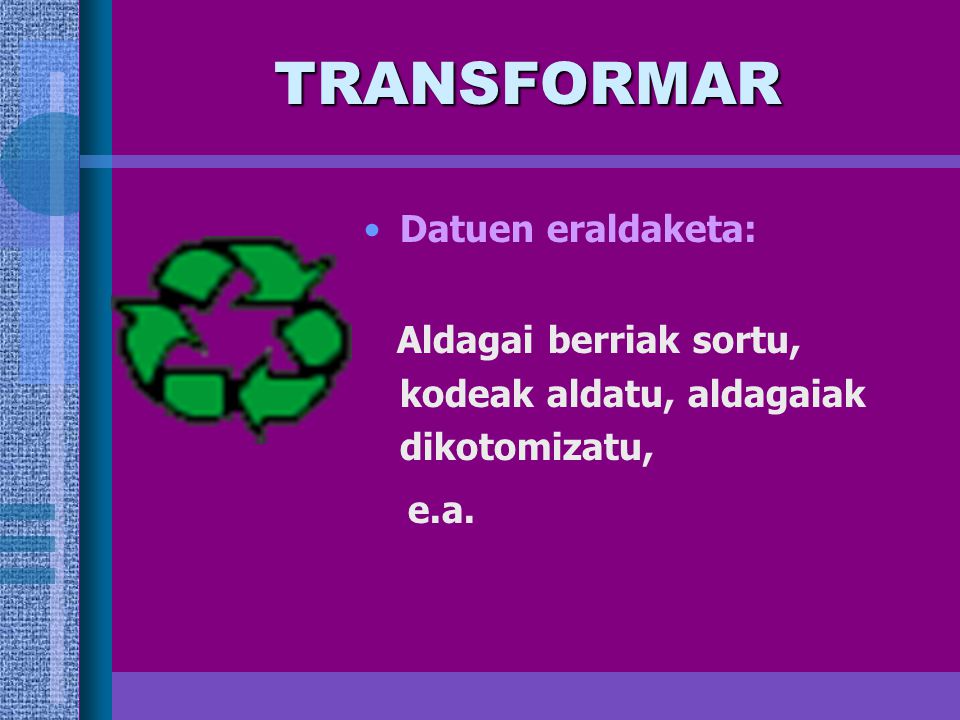 TRANSFORMAR

• Datuen eraldaketa:

Aldagai berriak sortu, kodeak aldatu, aldagaiak dikotomizatu,

e.a.